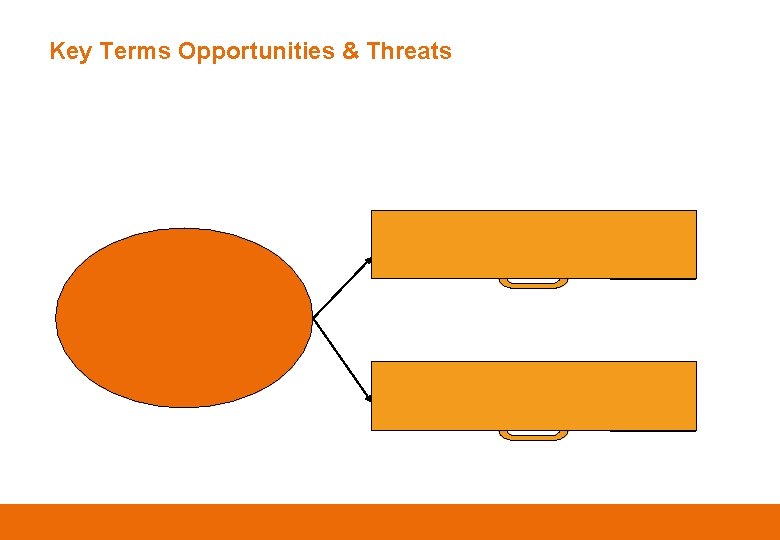 Key Terms Opportunities & Threats